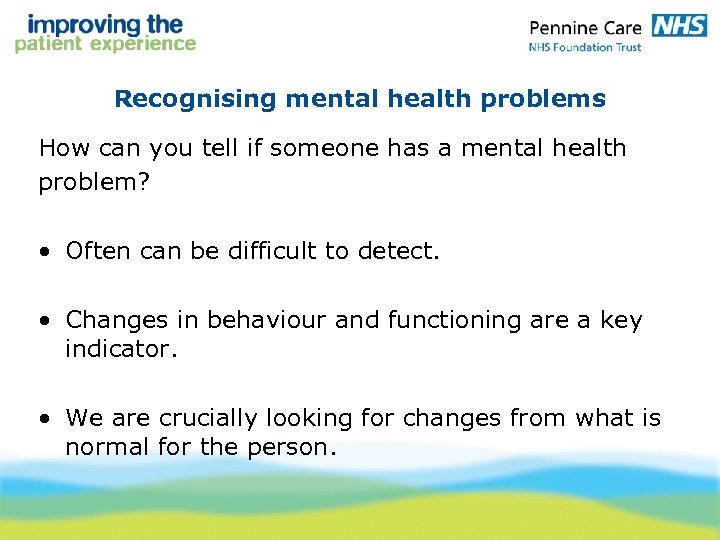 improving the
patient experience

Pennine Care NHS
NHS Foundation Trust

Recognising mental health problems

How can you tell if someone has a mental health problem?

• Often can be difficult to detect.

• Changes in behaviour and functioning are a key indicator.

• We are crucially looking for changes from what is normal for the person.